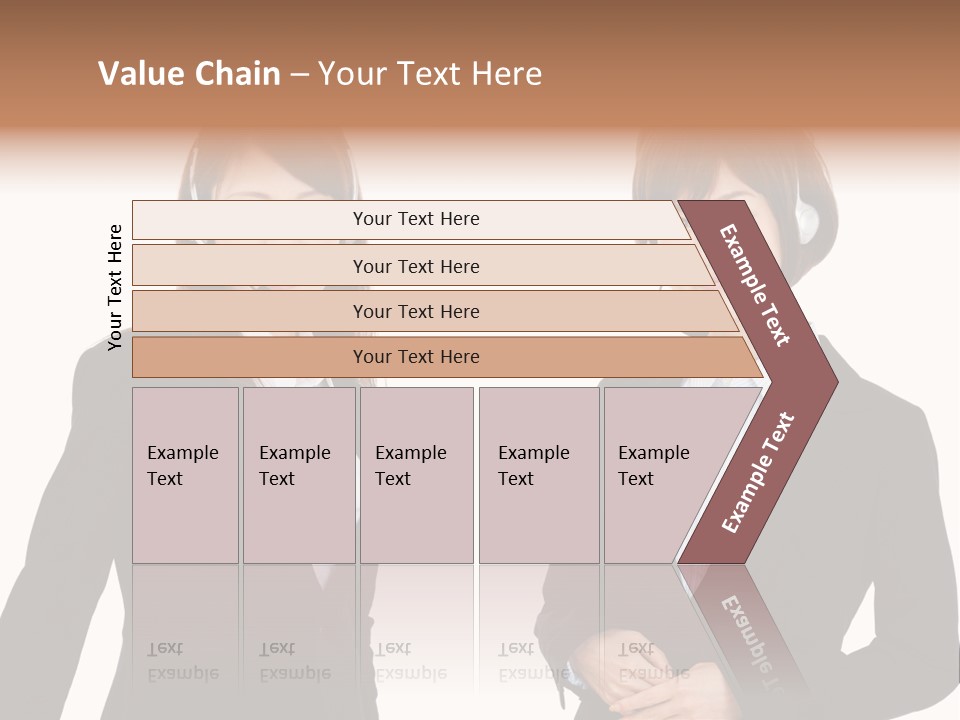 Value Chain – Your Text Here

Your Text Here

Your Text Here

Your Text Here

Your Text Here

Your Text Here

Example Text

Example Text

Example Text

Example Text

Example Text

Example Text

Example Text